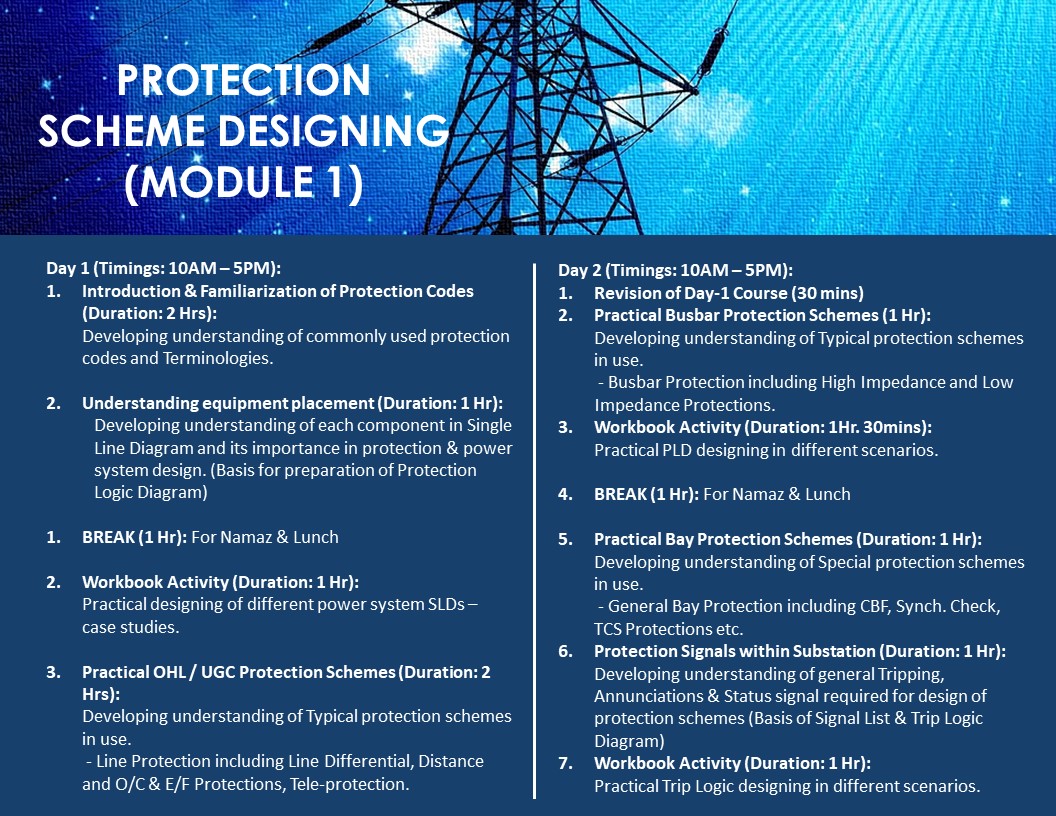 PROTECTION SCHEME DESIGNING (MODULE 1)

Day 1 (Timings: 10AM – 5PM):
1. Introduction & Familiarization of Protection Codes (Duration: 2 Hrs):
Developing understanding of commonly used protection codes and Terminologies.

2. Understanding equipment placement (Duration: 1 Hr):
Developing understanding of each component in Single Line Diagram and its importance in protection & power system design. (Basis for preparation of Protection Logic Diagram)

1. BREAK (1 Hr): For Namaz & Lunch

2. Workbook Activity (Duration: 1 Hr):
Practical designing of different power system SLDs – case studies.

3. Practical OHL / UGC Protection Schemes (Duration: 2 Hrs):
Developing understanding of Typical protection schemes in use.
- Line Protection including Line Differential, Distance and O/C & E/F Protections, Tele-protection.

Day 2 (Timings: 10AM – 5PM):
1. Revision of Day-1 Course (30 mins)
2. Practical Busbar Protection Schemes (1 Hr):
Developing understanding of Typical protection schemes in use.
- Busbar Protection including High Impedance and Low Impedance Protections.
3. Workbook Activity (Duration: 1Hr. 30mins):
Practical PLD designing in different scenarios.

4. BREAK (1 Hr): For Namaz & Lunch

5. Practical Bay Protection Schemes (Duration: 1 Hr):
Developing understanding of Special protection schemes in use.
- General Bay Protection including CBF, Synch. Check, TCS Protections etc.
6. Protection Signals within Substation (Duration: 1 Hr):
Developing understanding of general Tripping, Annunciations & Status signal required for design of protection schemes (Basis of Signal List & Trip Logic Diagram)
7. Workbook Activity (Duration: 1 Hr):
Practical Trip Logic designing in different scenarios.